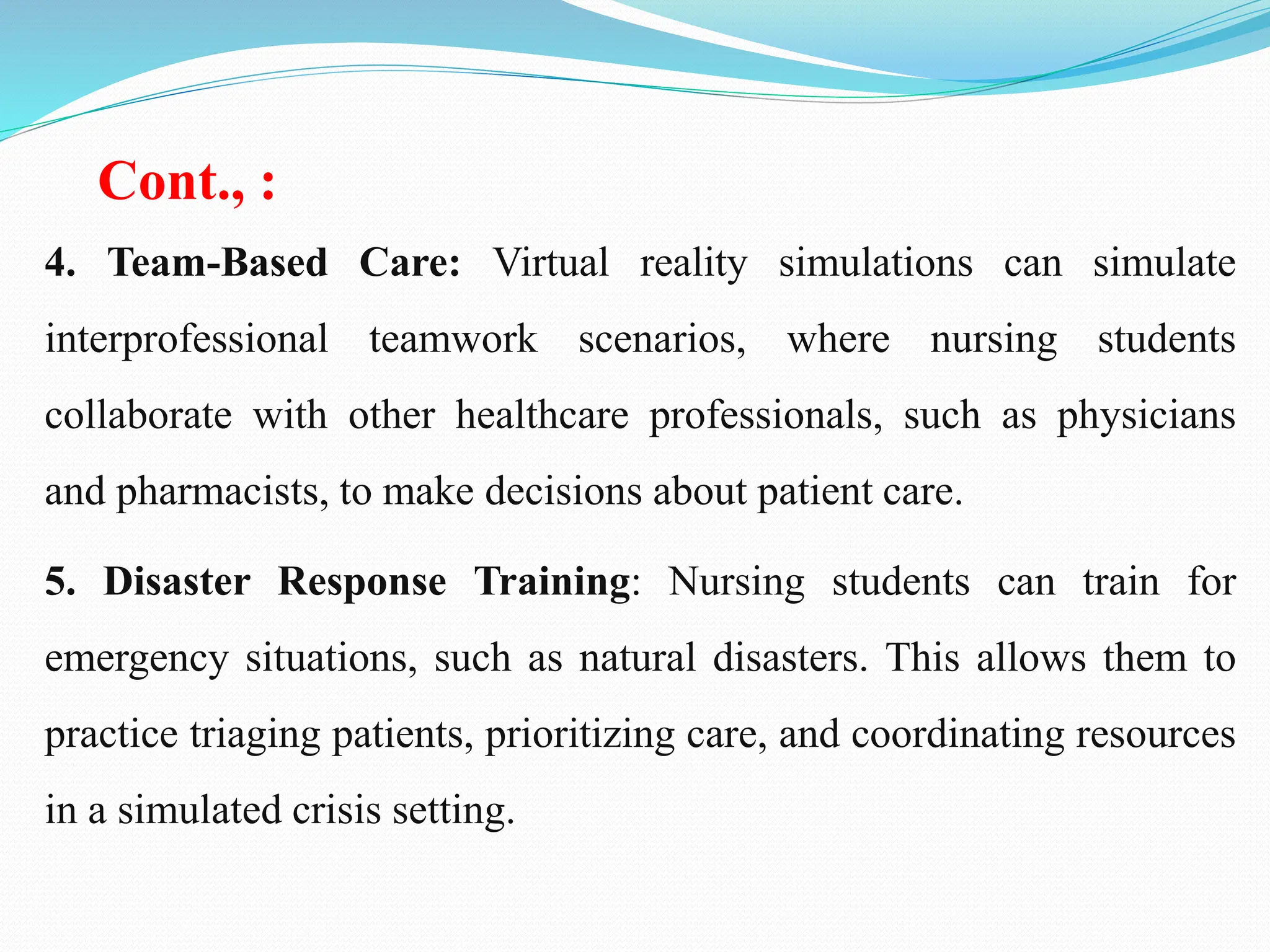 Cont., :

4. Team-Based Care: Virtual reality simulations can simulate interprofessional teamwork scenarios, where nursing students collaborate with other healthcare professionals, such as physicians and pharmacists, to make decisions about patient care.

5. Disaster Response Training: Nursing students can train for emergency situations, such as natural disasters. This allows them to practice triaging patients, prioritizing care, and coordinating resources in a simulated crisis setting.